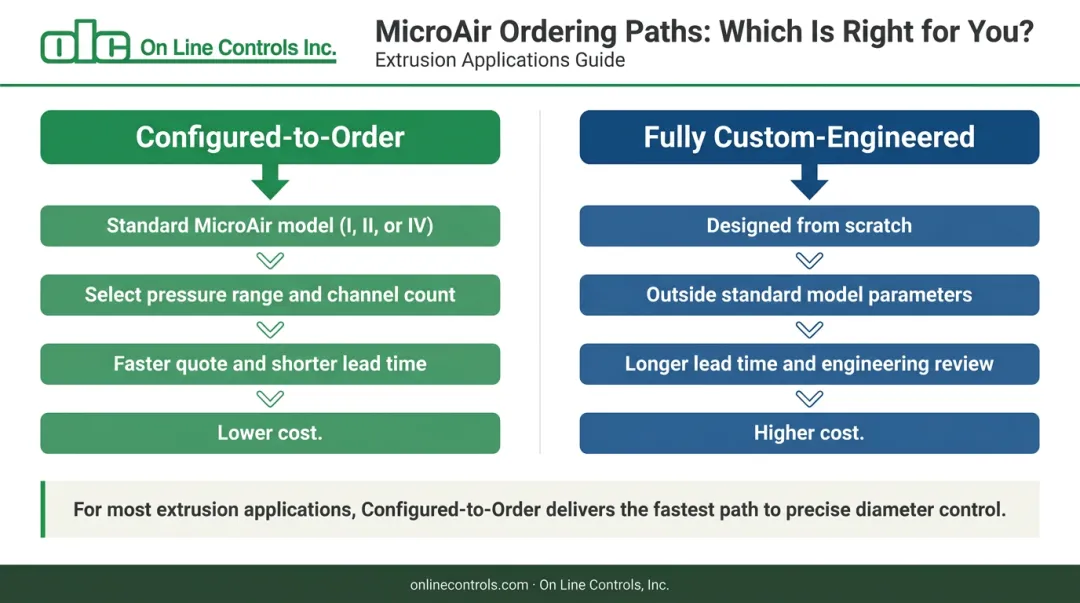 olc On Line Controls Inc.

MicroAir Ordering Paths: Which Is Right for You?
Extrusion Applications Guide

Configured-to-Order

Standard MicroAir model (I, II, or IV)

Select pressure range and channel count

Faster quote and shorter lead time

Lower cost.

Fully Custom-Engineered

Designed from scratch

Outside standard model parameters

Longer lead time and engineering review

Higher cost.

For most extrusion applications, Configured-to-Order delivers the fastest path to precise diameter control.

onlinecontrols.com · On Line Controls, Inc.